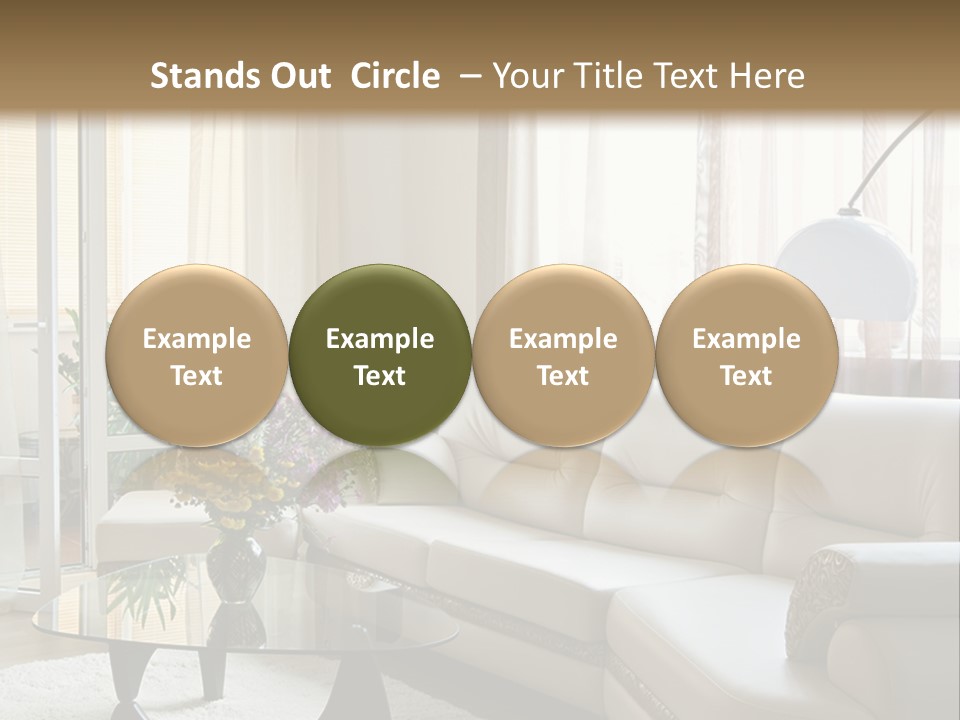 Stands Out Circle – Your Title Text Here

Example Text

Example Text

Example Text

Example Text